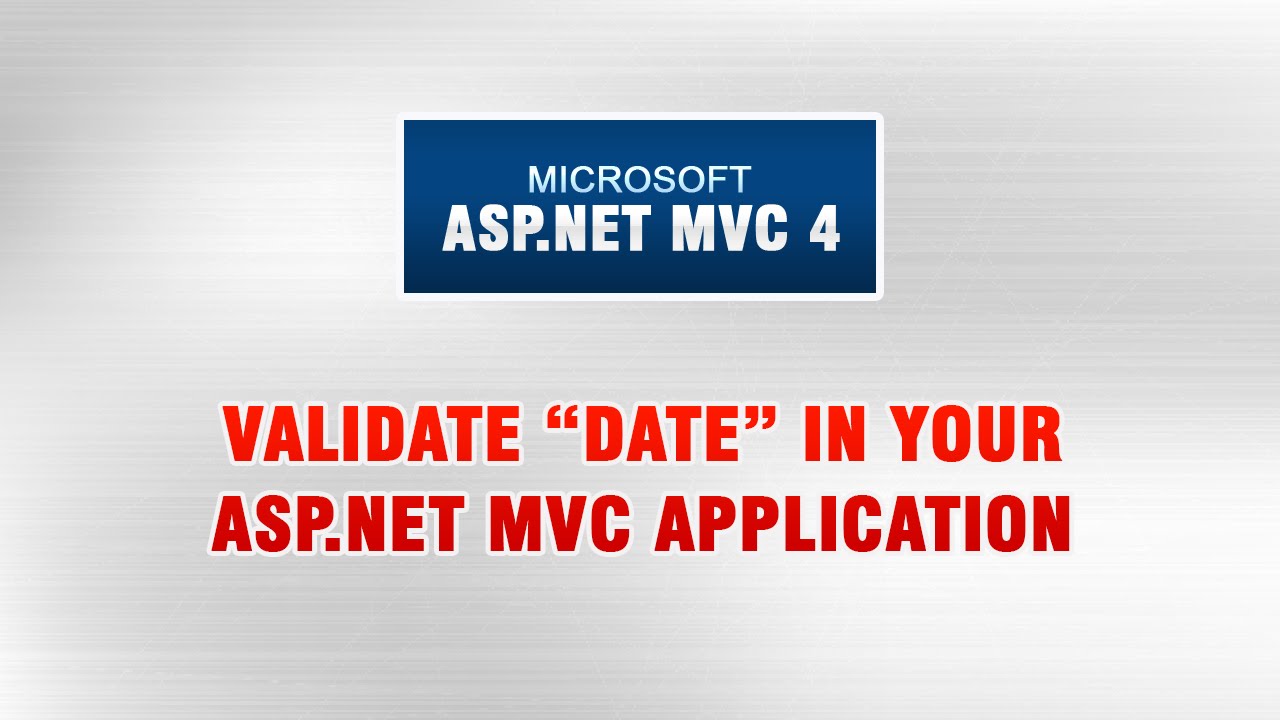 MICROSOFT
ASP.NET MVC 4

VALIDATE “DATE” IN YOUR ASP.NET MVC APPLICATION